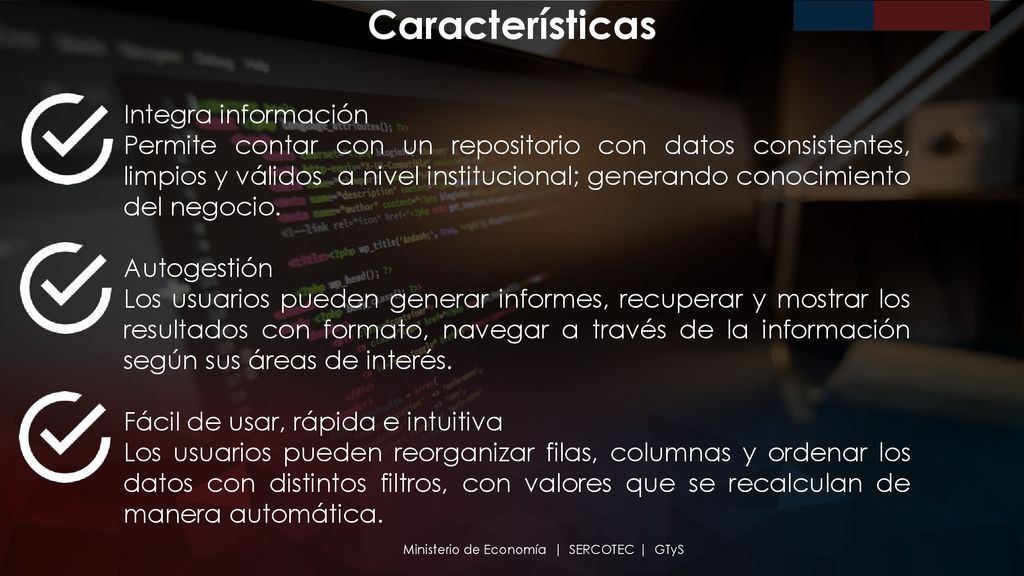 Características

Integra información
Permite contar con un repositorio con datos consistentes, limpios y válidos a nivel institucional; generando conocimiento del negocio.

Autogestión
Los usuarios pueden generar informes, recuperar y mostrar los resultados con formato, navegar a través de la información según sus áreas de interés.

Fácil de usar, rápida e intuitiva
Los usuarios pueden reorganizar filas, columnas y ordenar los datos con distintos filtros, con valores que se recalculan de manera automática.

Ministerio de Economía | SERCOTEC | GTyS